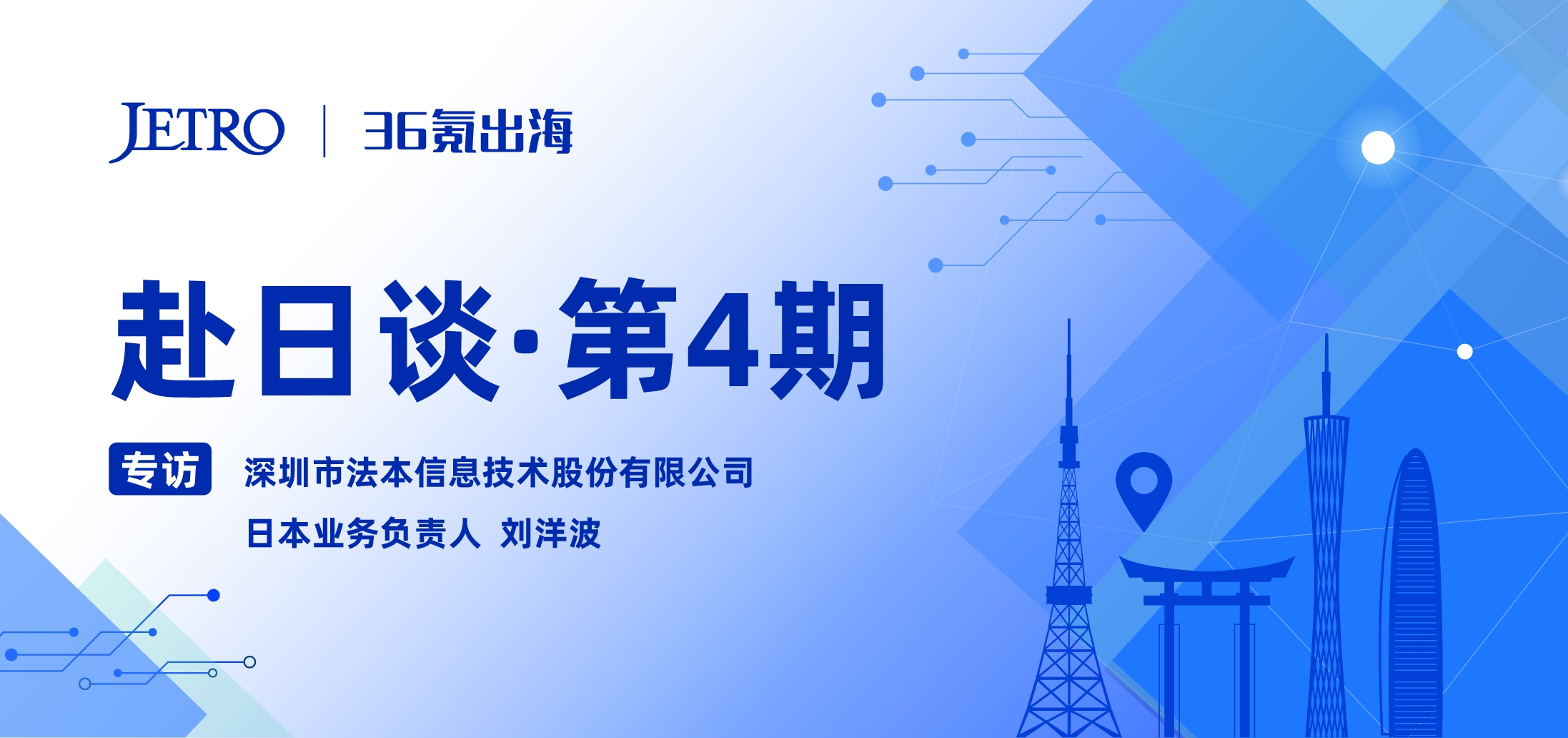 JETRO | 36氪出海

赴日谈·第4期

专访 深圳市法本信息技术股份有限公司

日本业务负责人 刘洋波